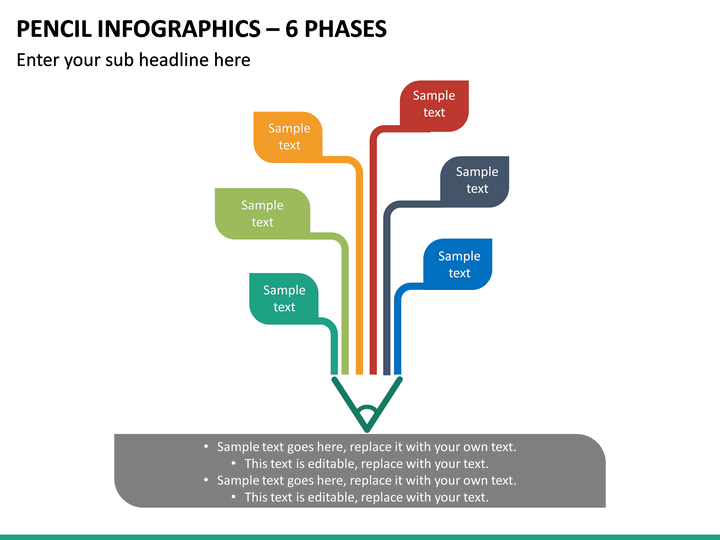 PENCIL INFOGRAPHICS – 6 PHASES

Enter your sub headline here

Sample text

Sample text

Sample text

Sample text

Sample text

Sample text

• Sample text goes here, replace it with your own text.
• This text is editable, replace with your text.
• Sample text goes here, replace it with your own text.
• This text is editable, replace with your text.